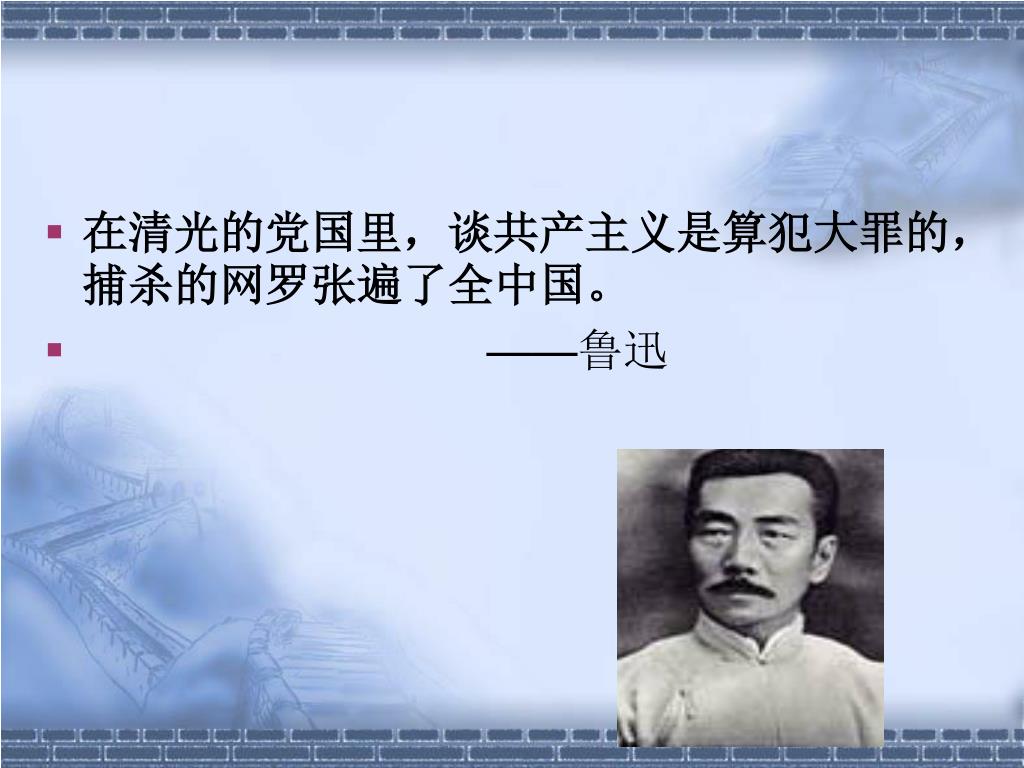 在清光的党国里，谈共产主义是算犯大罪的，捕杀的网罗张遍了全中国。

——鲁迅